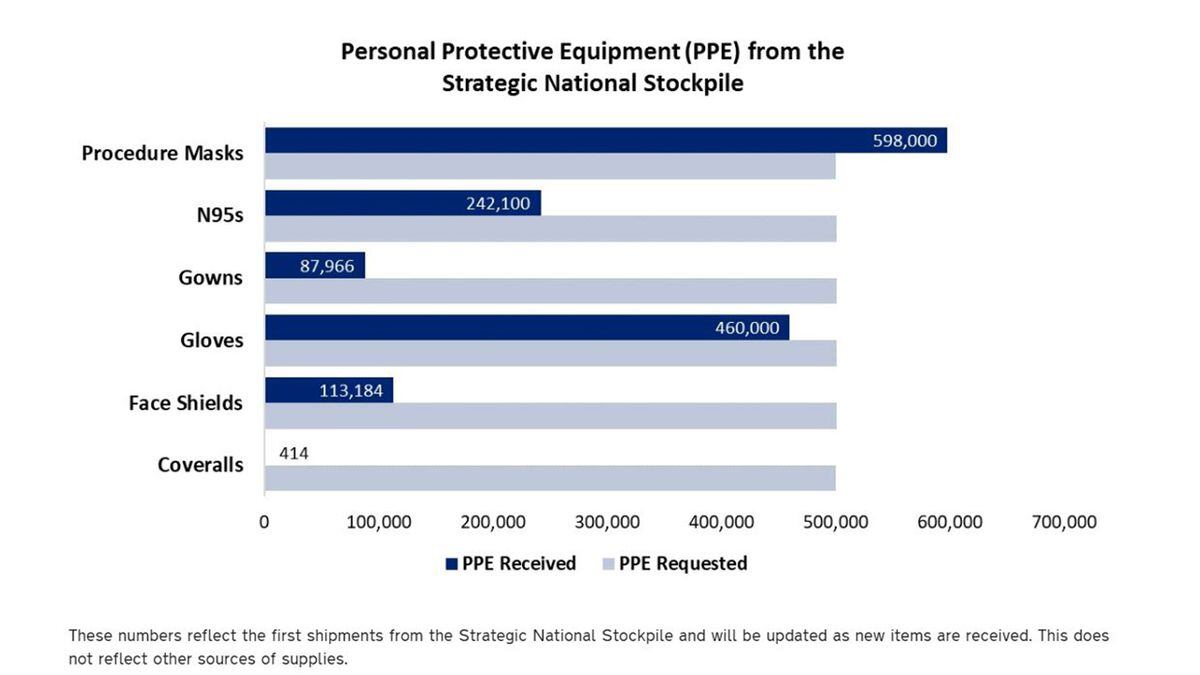 Personal Protective Equipment (PPE) from the Strategic National Stockpile

Procedure Masks
598,000
N95s
242,100
Gowns
87,966
Gloves
460,000
Face Shields
113,184
Coveralls
414

0
100,000
200,000
300,000
400,000
500,000
600,000
700,000

PPE Received
PPE Requested

These numbers reflect the first shipments from the Strategic National Stockpile and will be updated as new items are received. This does not reflect other sources of supplies.